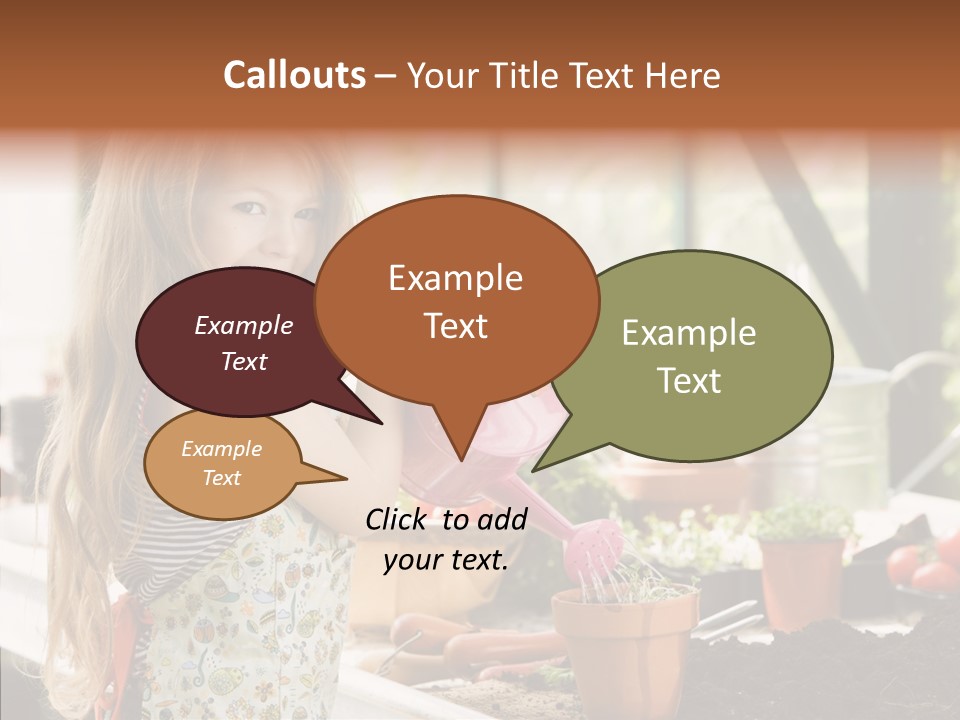 Callouts – Your Title Text Here

Example Text

Example Text

Example Text

Example Text

Click to add your text.